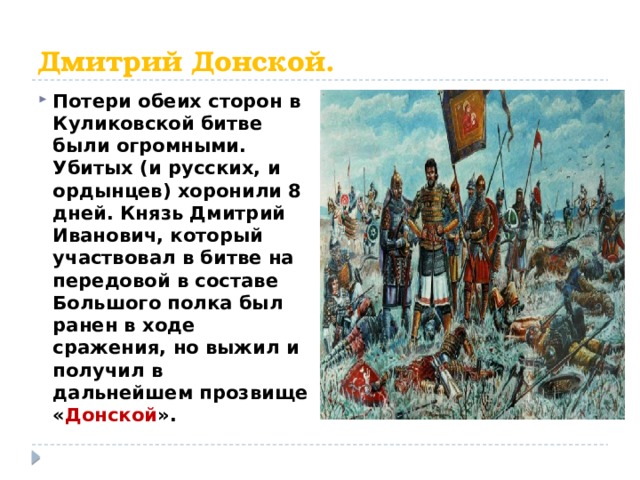 Дмитрий Донской.

Потери обеих сторон в Куликовской битве были огромными. Убитых (и русских, и ордынцев) хоронили 8 дней. Князь Дмитрий Иванович, который участвовал в битве на передовой в составе Большого полка был ранен в ходе сражения, но выжил и получил в дальнейшем прозвище «Донской».